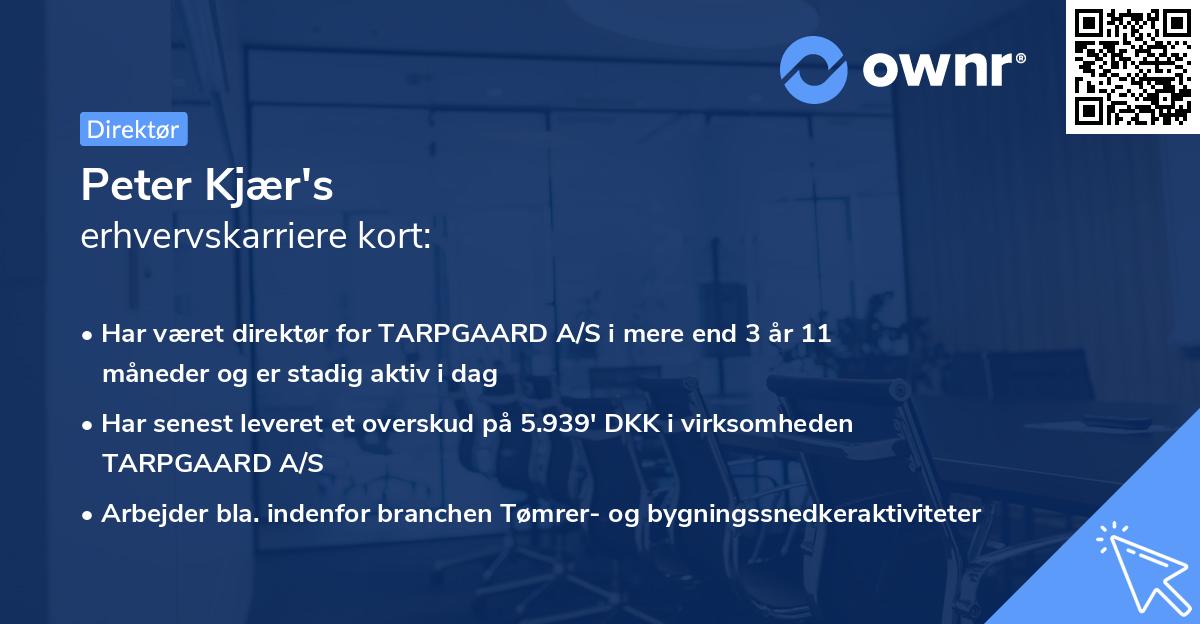 ownr®

Direktør

Peter Kjær's
erhvervskarriere kort:

• Har været direktør for TARPGAARD A/S i mere end 3 år 11 måneder og er stadig aktiv i dag
• Har senest leveret et overskud på 5.939' DKK i virksomheden TARPGAARD A/S
• Arbejder bla. indenfor branchen Tømrer- og bygningssnedkeraktiviteter